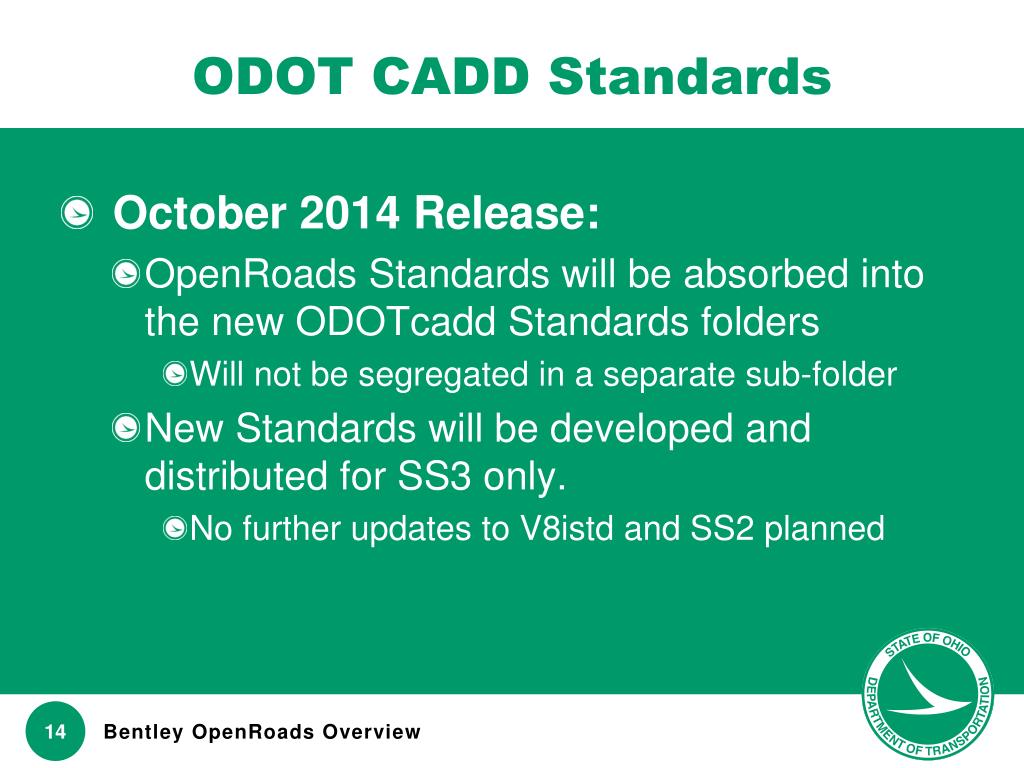 ODOT CADD Standards

October 2014 Release:

OpenRoads Standards will be absorbed into the new ODOTcadd Standards folders

Will not be segregated in a separate sub-folder

New Standards will be developed and distributed for SS3 only.

No further updates to V8istd and SS2 planned

STATE OF OHIO DEPARTMENT OF TRANSPORTATION

14

Bentley OpenRoads Overview